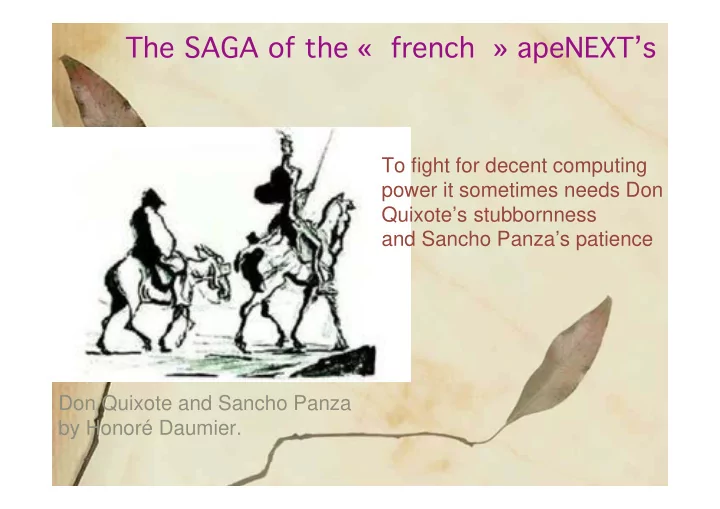 The SAGA of the «  french  » apeNEXT's

To fight for decent computing power it sometimes needs Don Quixote's stubbornness and Sancho Panza's patience

Don Quixote and Sancho Panza by Honoré Daumier.